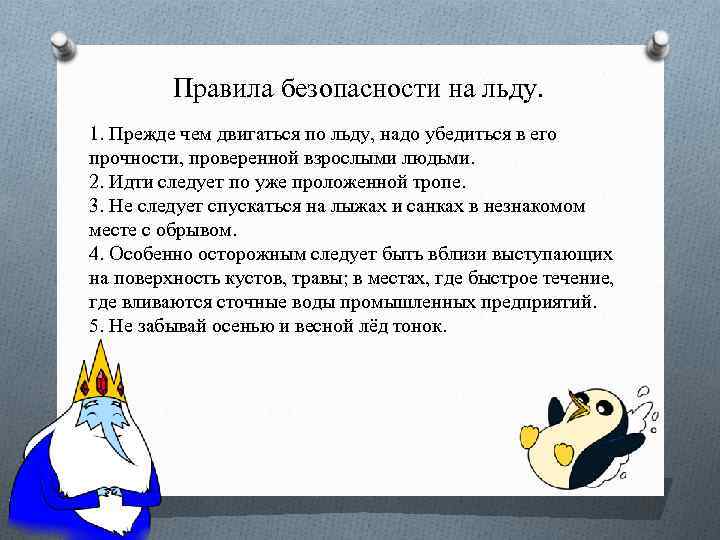 Правила безопасности на льду.

1. Прежде чем двигаться по льду, надо убедиться в его прочности, проверенной взрослыми людьми.
2. Идти следует по уже проложенной тропе.
3. Не следует спускаться на лыжах и санках в незнакомом месте с обрывом.
4. Особенно осторожным следует быть вблизи выступающих на поверхность кустов, травы; в местах, где быстрое течение, где вливаются сточные воды промышленных предприятий.
5. Не забывай осенью и весной лёд тонок.